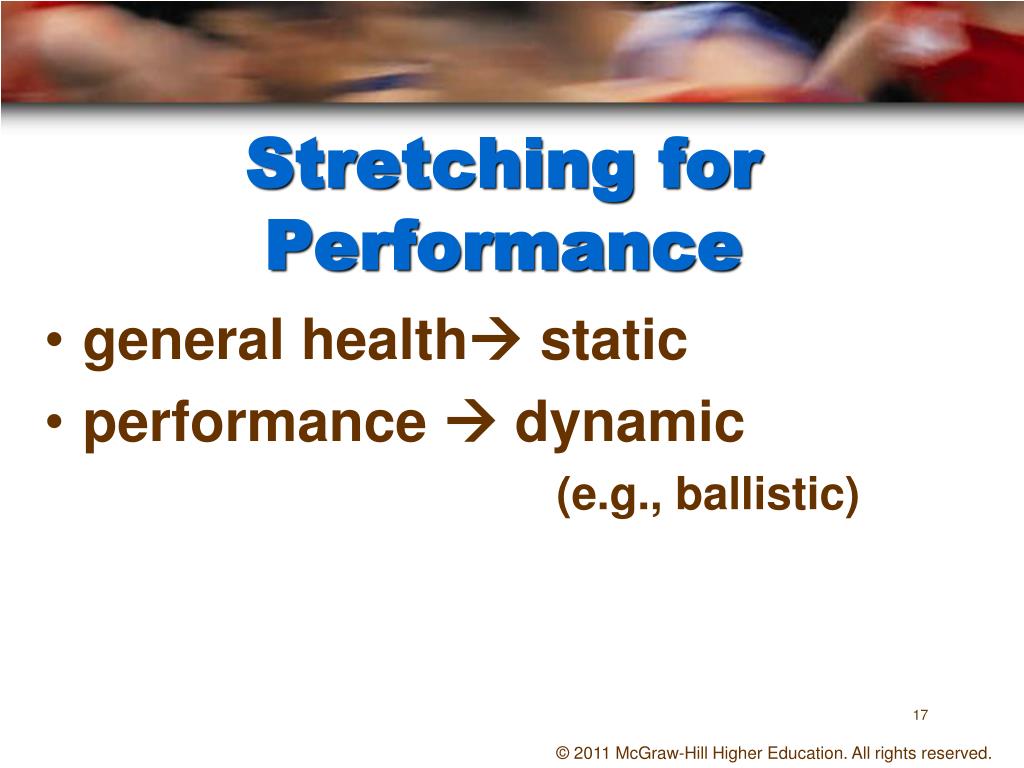 Stretching for Performance

• general health→ static
• performance → dynamic
(e.g., ballistic)

17

© 2011 McGraw-Hill Higher Education. All rights reserved.